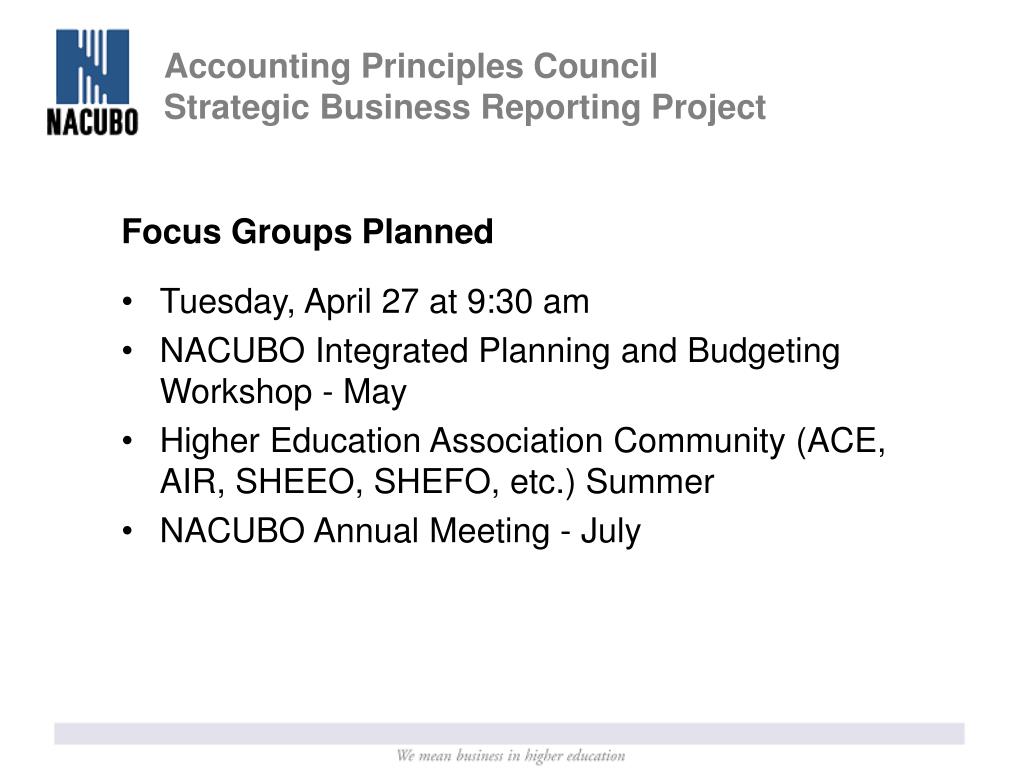 NACUBO

Accounting Principles Council
Strategic Business Reporting Project

Focus Groups Planned

• Tuesday, April 27 at 9:30 am
• NACUBO Integrated Planning and Budgeting Workshop - May
• Higher Education Association Community (ACE, AIR, SHEEO, SHEFO, etc.) Summer
• NACUBO Annual Meeting - July

We mean business in higher education